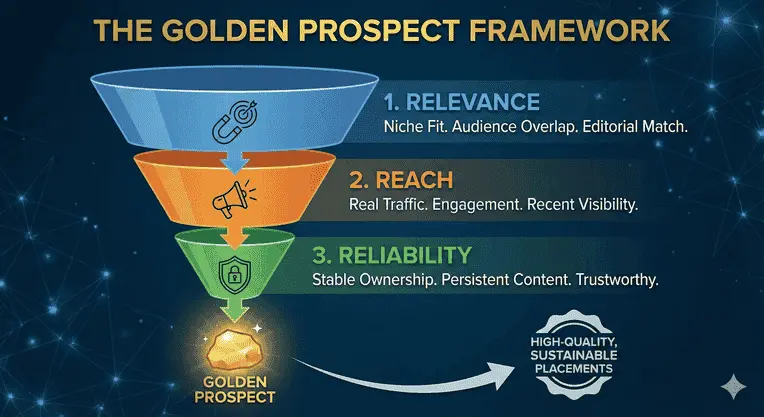 THE GOLDEN PROSPECT FRAMEWORK

1. RELEVANCE
Niche Fit. Audience Overlap. Editorial Match.

2. REACH
Real Traffic. Engagement. Recent Visibility.

3. RELIABILITY
Stable Ownership. Persistent Content. Trustworthy.

GOLDEN PROSPECT

HIGH-QUALITY, SUSTAINABLE PLACEMENTS